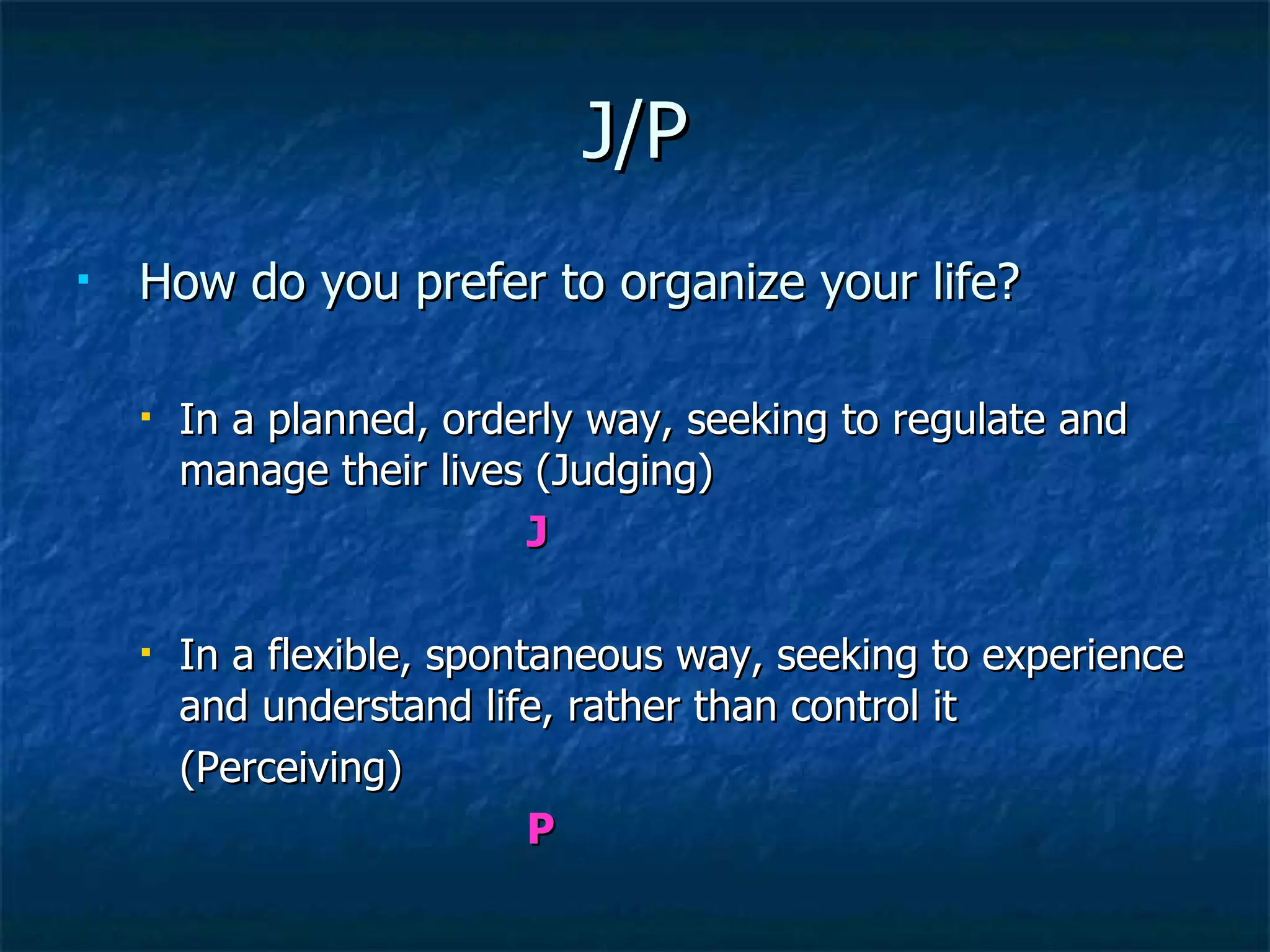 J/P

How do you prefer to organize your life?

In a planned, orderly way, seeking to regulate and manage their lives (Judging)

J

In a flexible, spontaneous way, seeking to experience and understand life, rather than control it (Perceiving)

P